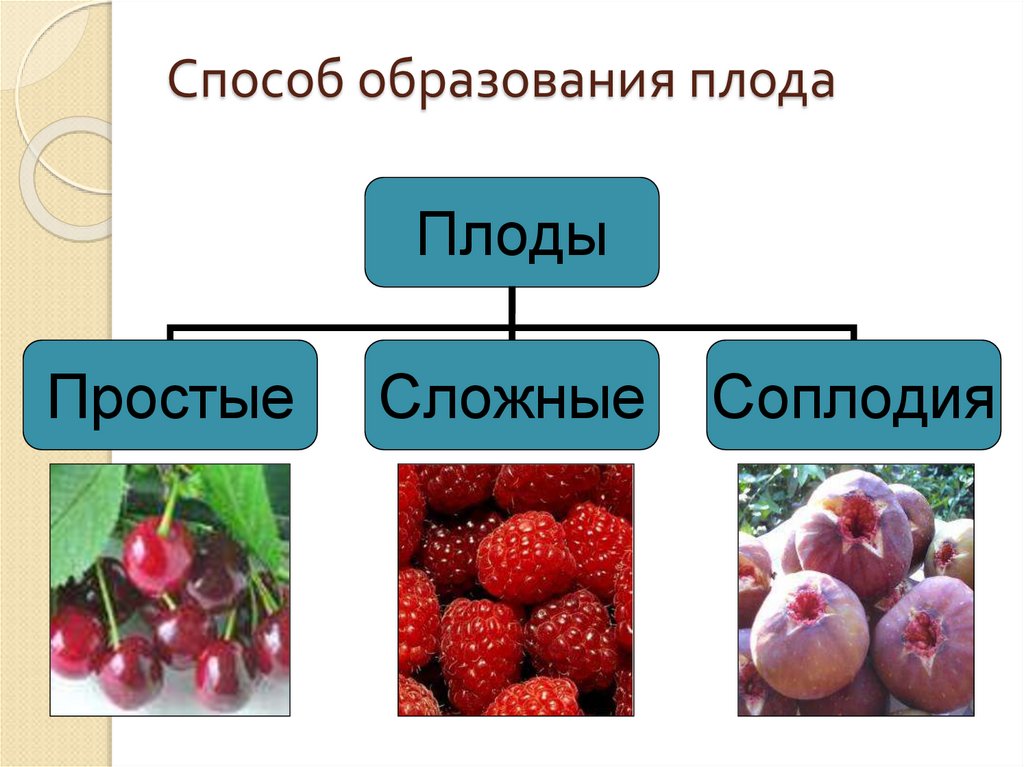 Способ образования плода

Плоды

Простые

Сложные

Соплодия